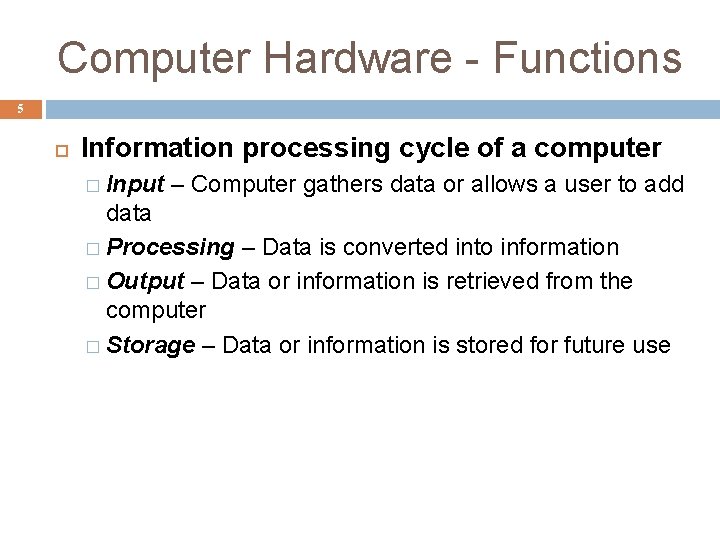 Computer Hardware - Functions

5

Information processing cycle of a computer

Input – Computer gathers data or allows a user to add data

Processing – Data is converted into information

Output – Data or information is retrieved from the computer

Storage – Data or information is stored for future use